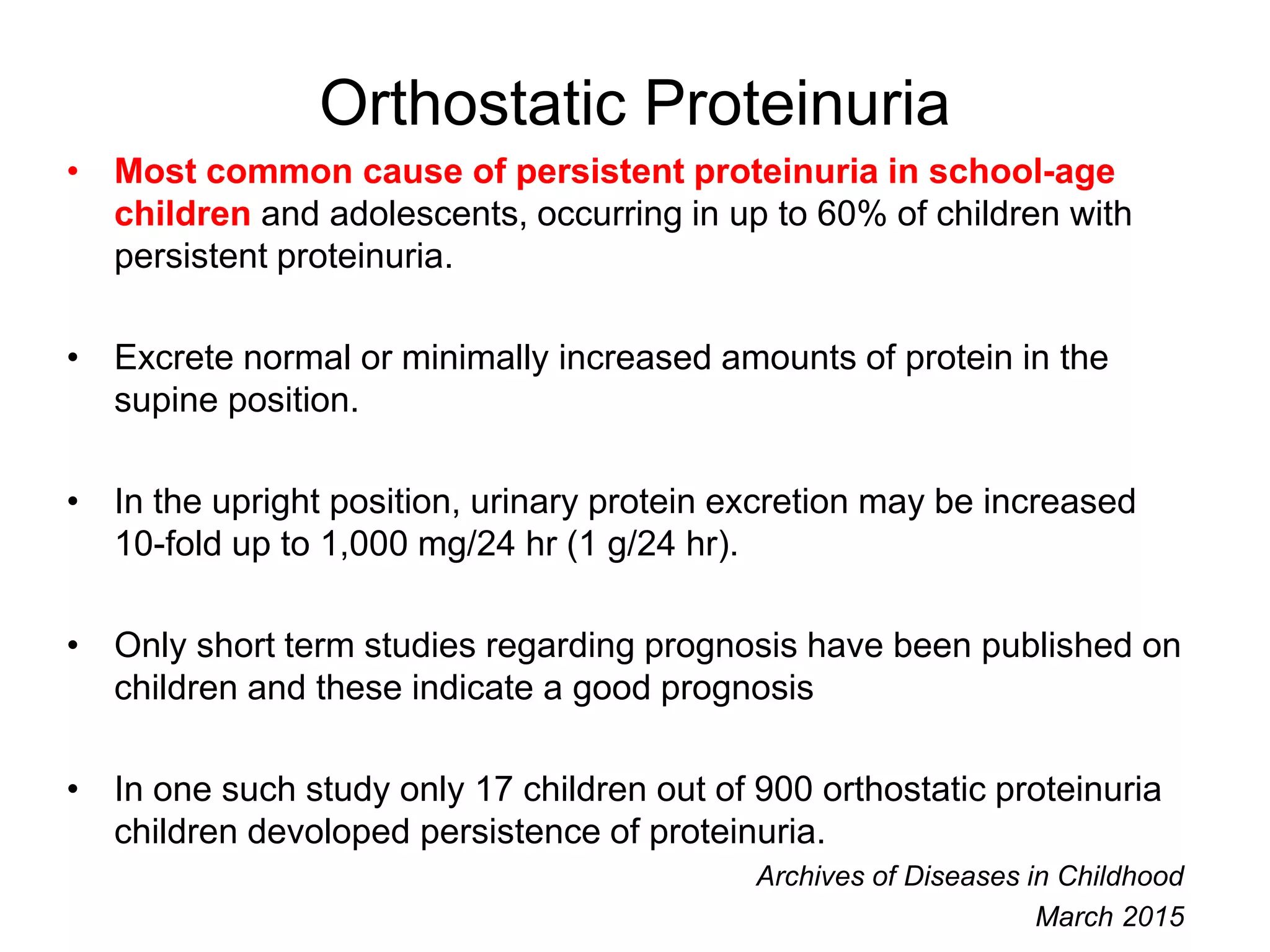 Orthostatic Proteinuria

• Most common cause of persistent proteinuria in school-age children and adolescents, occurring in up to 60% of children with persistent proteinuria.

• Excrete normal or minimally increased amounts of protein in the supine position.

• In the upright position, urinary protein excretion may be increased 10-fold up to 1,000 mg/24 hr (1 g/24 hr).

• Only short term studies regarding prognosis have been published on children and these indicate a good prognosis

• In one such study only 17 children out of 900 orthostatic proteinuria children devoloped persistence of proteinuria.

Archives of Diseases in Childhood
March 2015